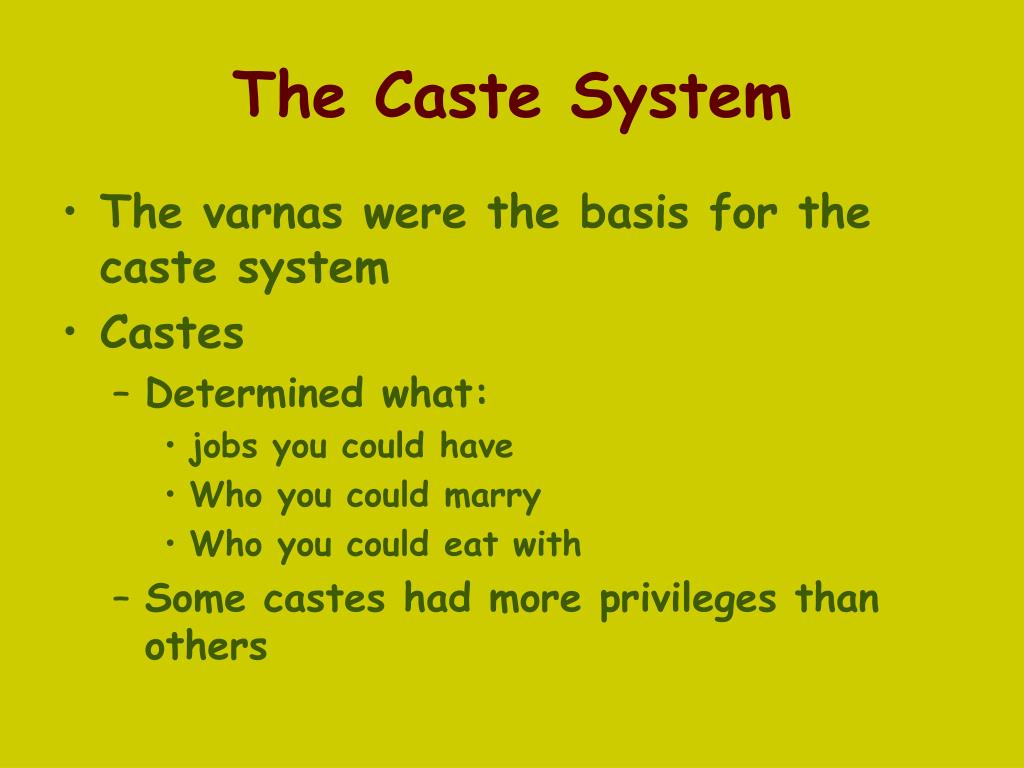 The Caste System

• The varnas were the basis for the caste system
• Castes
– Determined what:
• jobs you could have
• Who you could marry
• Who you could eat with
– Some castes had more privileges than others